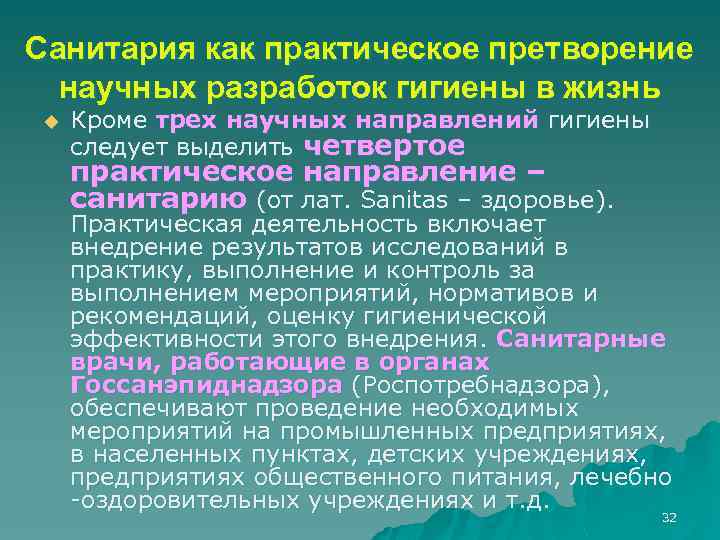 Санитария как практическое претворение научных разработок гигиены в жизнь

Кроме трех научных направлений гигиены следует выделить четвертое практическое направление – санитарию (от лат. Sanitas – здоровье). Практическая деятельность включает внедрение результатов исследований в практику, выполнение и контроль за выполнением мероприятий, нормативов и рекомендаций, оценку гигиенической эффективности этого внедрения. Санитарные врачи, работающие в органах Госсанэпиднадзора (Роспотребнадзора), обеспечивают проведение необходимых мероприятий на промышленных предприятиях, в населенных пунктах, детских учреждениях, предприятиях общественного питания, лечебно -оздоровительных учреждениях и т.д.

32